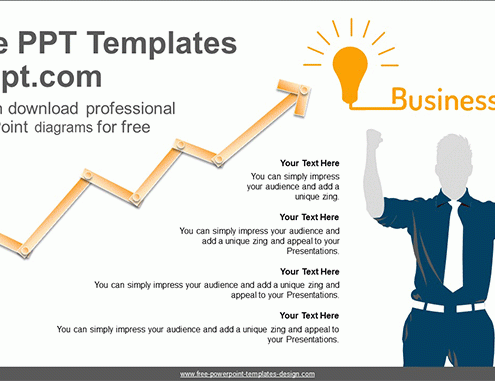 e PPT Templates
pt.com

n download professional
oint diagrams for free

Business

Your Text Here
You can simply impress your audience and add a unique zing.

Your Text Here
You can simply impress your audience and add a unique zing and appeal to your Presentations.

Your Text Here
You can simply impress your audience and add a unique zing and appeal to your Presentations.

Your Text Here
You can simply impress your audience and add a unique zing and appeal to your Presentations.

www.free-powerpoint-templates-design.com